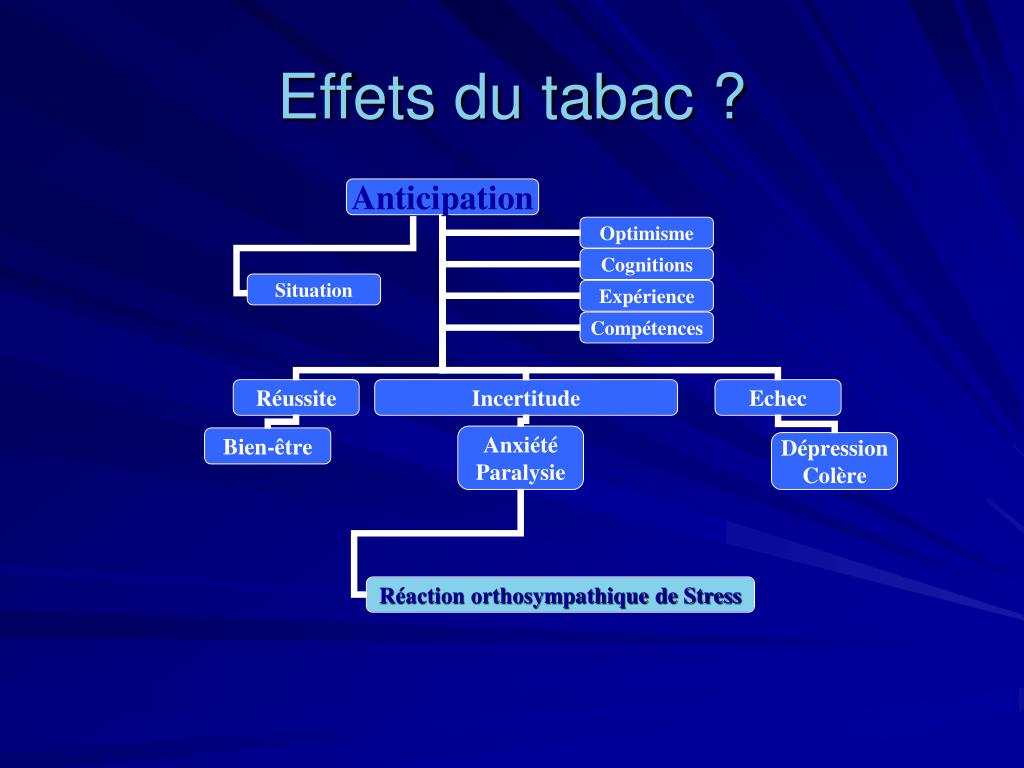 Effets du tabac ?

Anticipation

Situation

Optimisme
Cognitions
Expérience
Compétences

Réussite
Incertitude
Echec

Bien-être
Anxiété
Paralysie
Dépression
Colère

Réaction orthosympathique de Stress